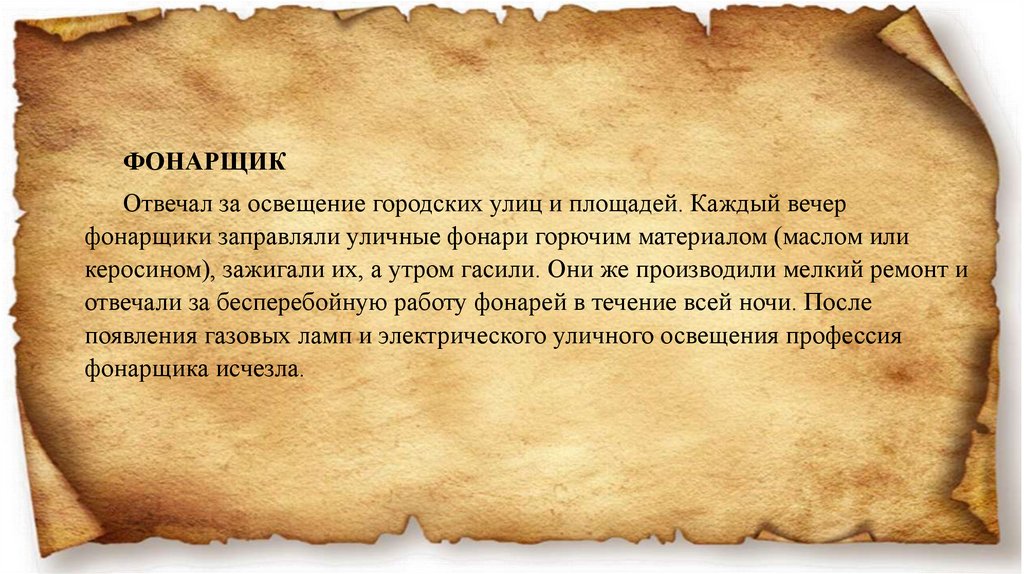 ФОНАРЩИК

Отвечал за освещение городских улиц и площадей. Каждый вечер фонарщики заправляли уличные фонари горючим материалом (маслом или керосином), зажигали их, а утром гасили. Они же производили мелкий ремонт и отвечали за бесперебойную работу фонарей в течение всей ночи. После появления газовых ламп и электрического уличного освещения профессия фонарщика исчезла.